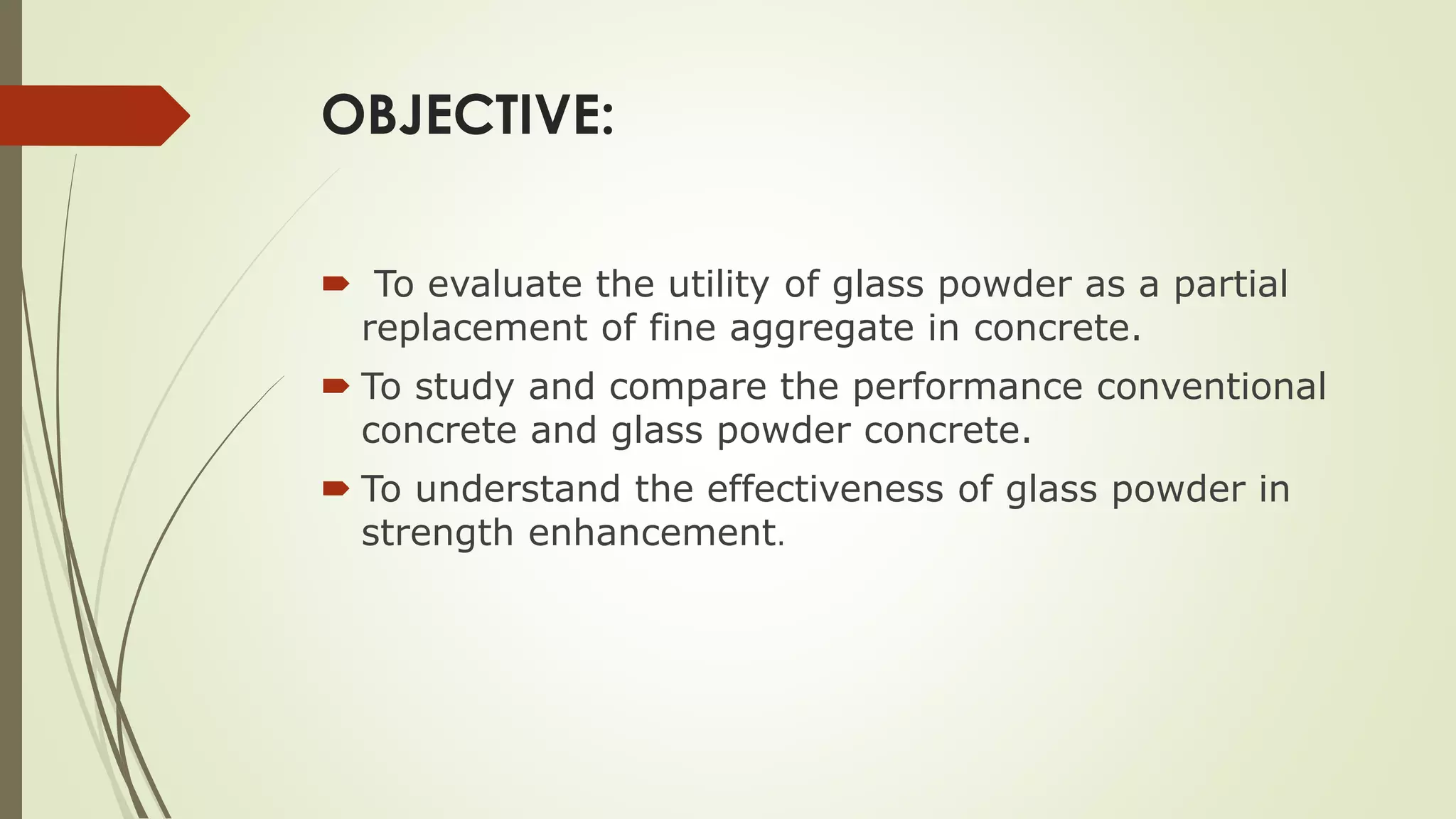 OBJECTIVE:

To evaluate the utility of glass powder as a partial replacement of fine aggregate in concrete.

To study and compare the performance conventional concrete and glass powder concrete.

To understand the effectiveness of glass powder in strength enhancement.